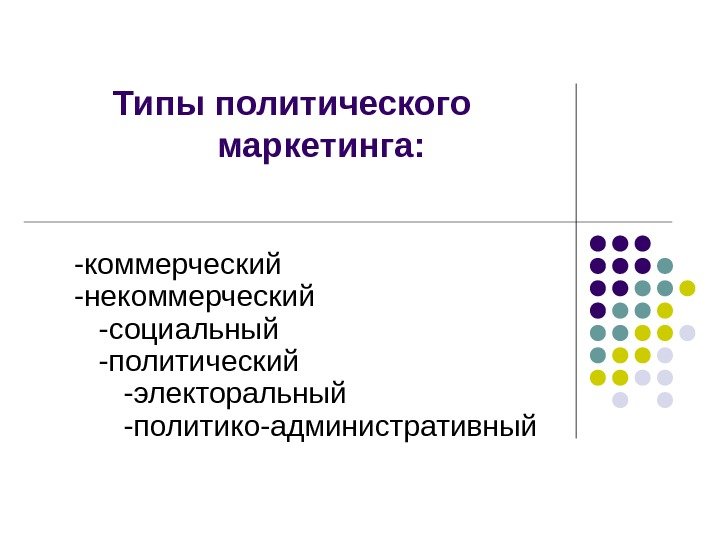 Типы политического маркетинга:

-коммерческий
-некоммерческий
-социальный
-политический
-электоральный
-политико-административный